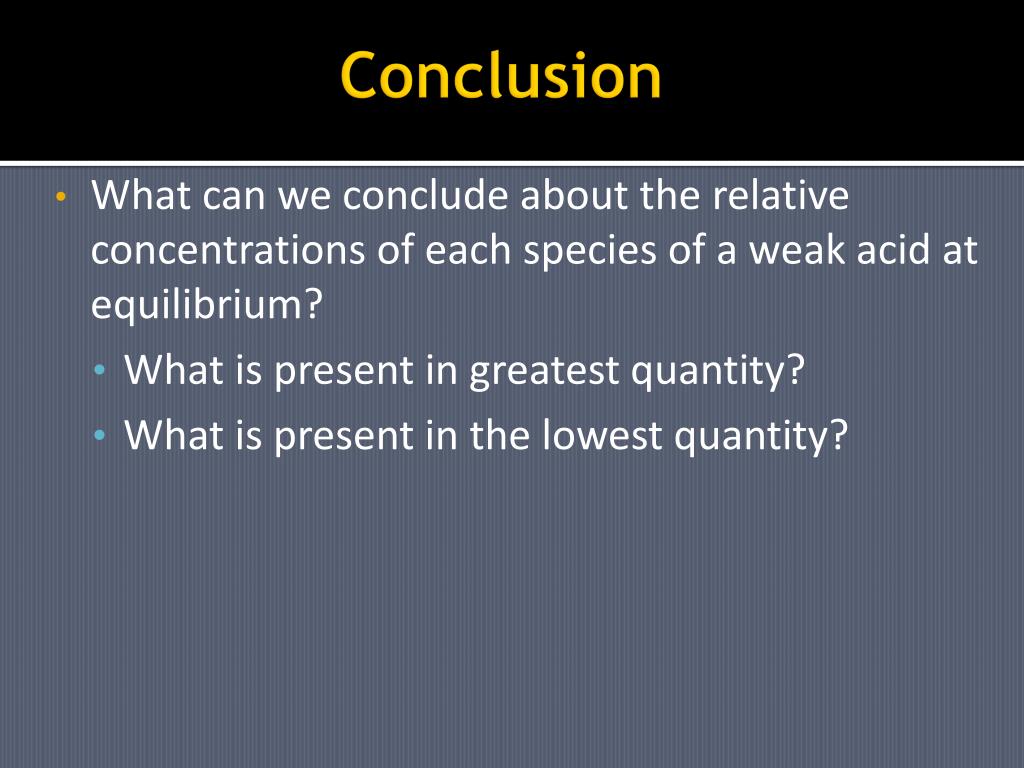 Conclusion

• What can we conclude about the relative concentrations of each species of a weak acid at equilibrium?
  • What is present in greatest quantity?
  • What is present in the lowest quantity?